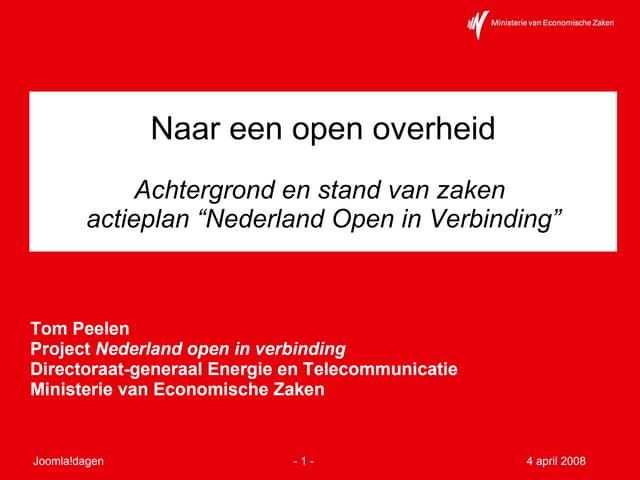 Ministerie van Economische Zaken

Naar een open overheid

Achtergrond en stand van zaken actieplan “Nederland Open in Verbinding”

Tom Peelen
Project Nederland open in verbinding
Directoraat-generaal Energie en Telecommunicatie
Ministerie van Economische Zaken

Joomla!dagen

- 1 -

4 april 2008